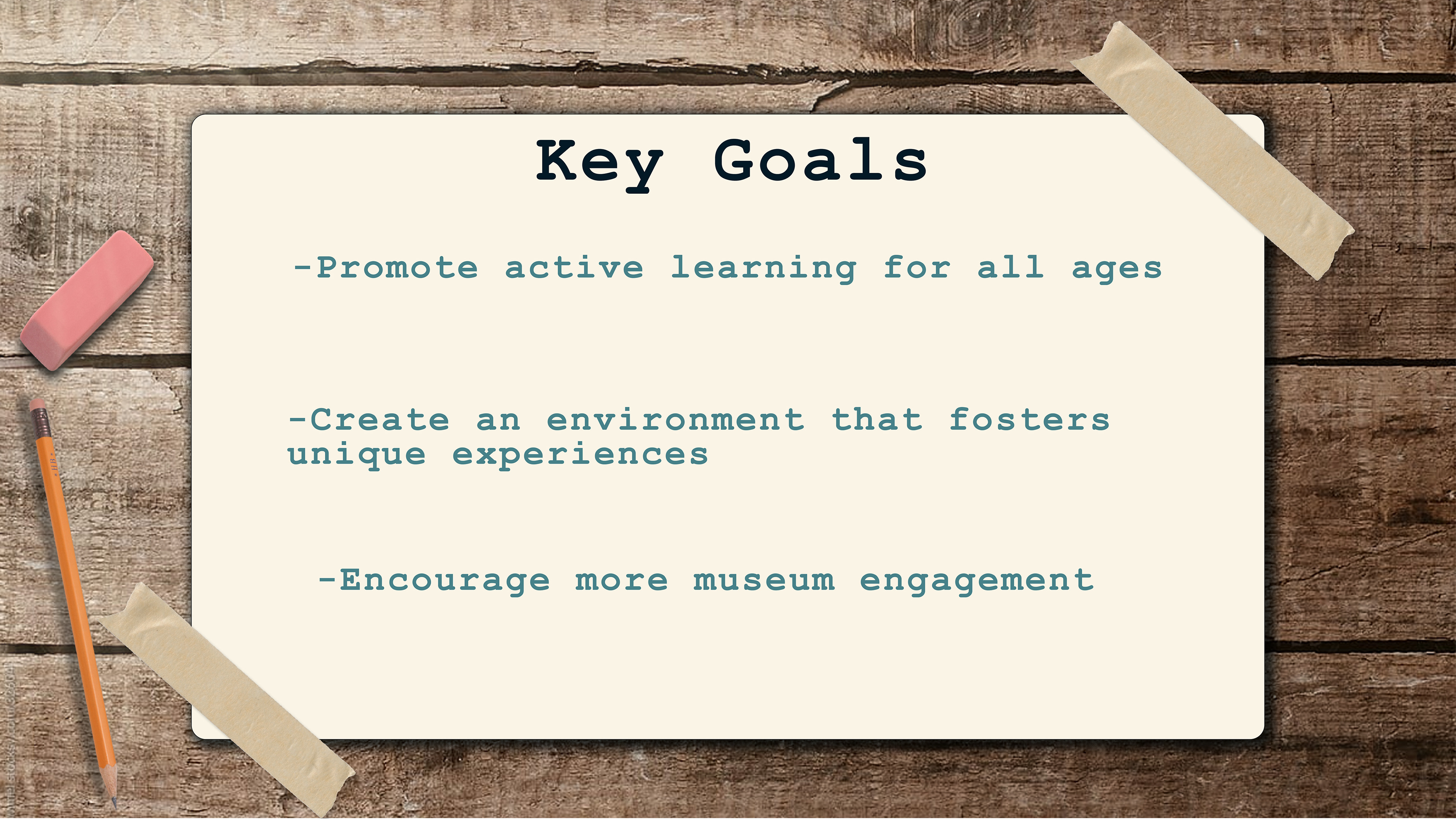 Key Goals

-Promote active learning for all ages

-Create an environment that fosters unique experiences

-Encourage more museum engagement